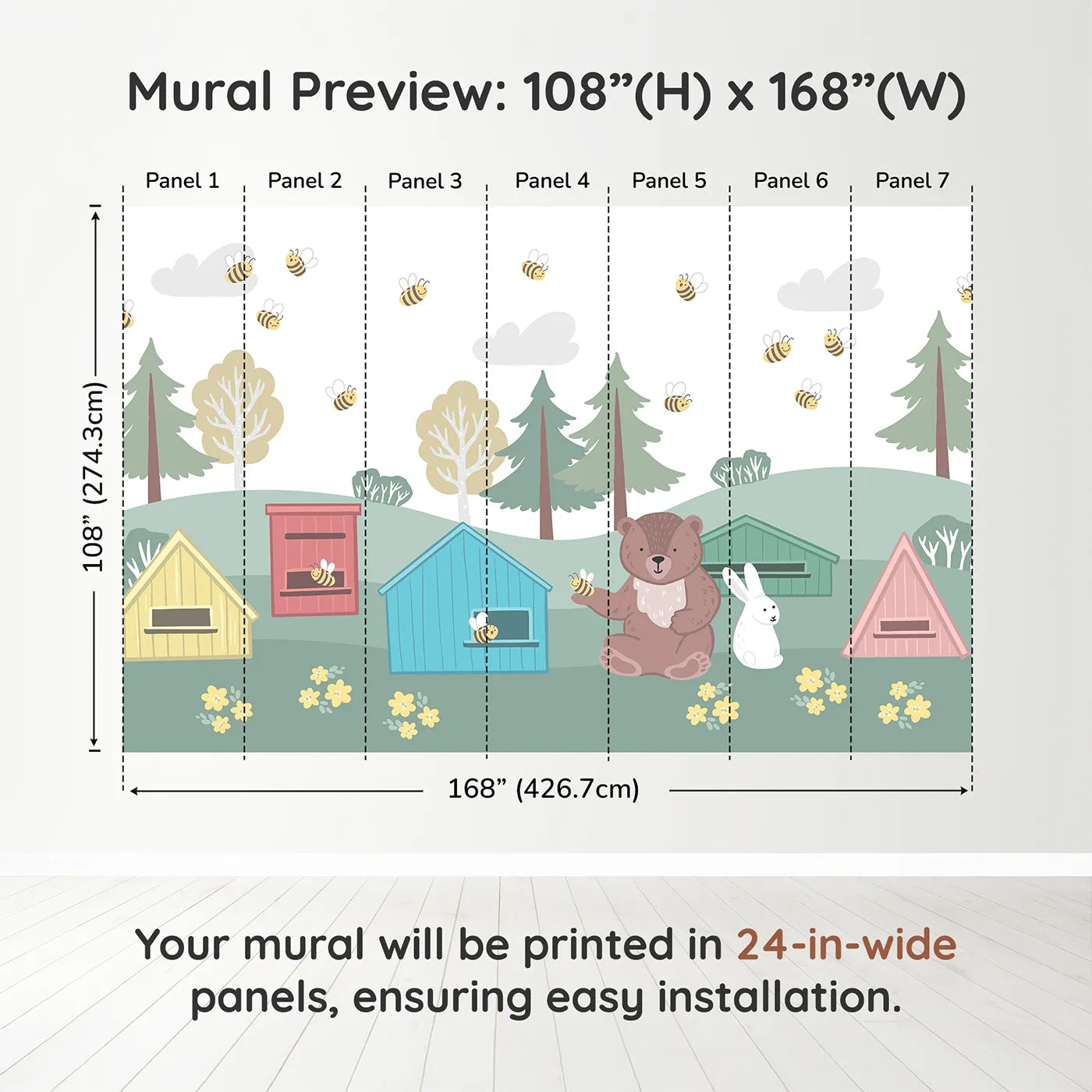 Mural Preview: 108”(H) x 168”(W)

Panel 1 Panel 2 Panel 3 Panel 4 Panel 5 Panel 6 Panel 7

108” (274.3cm)

168” (426.7cm)

Your mural will be printed in 24-in-wide panels, ensuring easy installation.